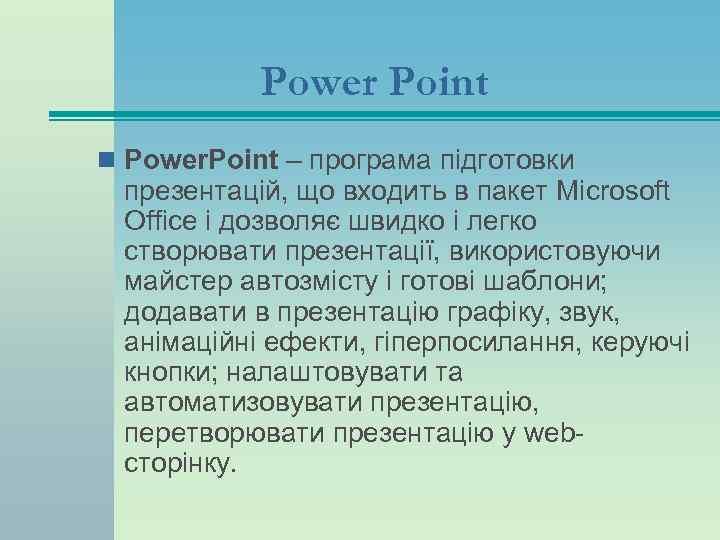 Power Point

PowerPoint – програма підготовки презентацій, що входить в пакет Microsoft Office і дозволяє швидко і легко створювати презентації, використовуючи майстер автозмісту і готові шаблони; додавати в презентацію графіку, звук, анімаційні ефекти, гіперпосилання, керуючі кнопки; налаштовувати та автоматизовувати презентацію, перетворювати презентацію у web-сторінку.